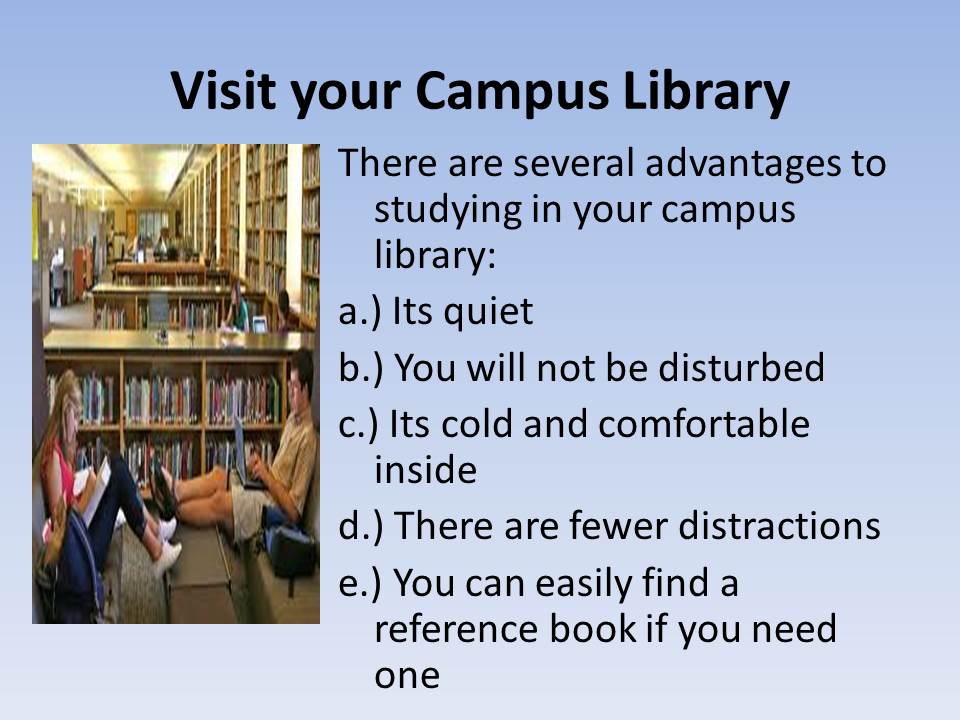 Visit your Campus Library

There are several advantages to studying in your campus library:

a.) Its quiet

b.) You will not be disturbed

c.) Its cold and comfortable inside

d.) There are fewer distractions

e.) You can easily find a reference book if you need one